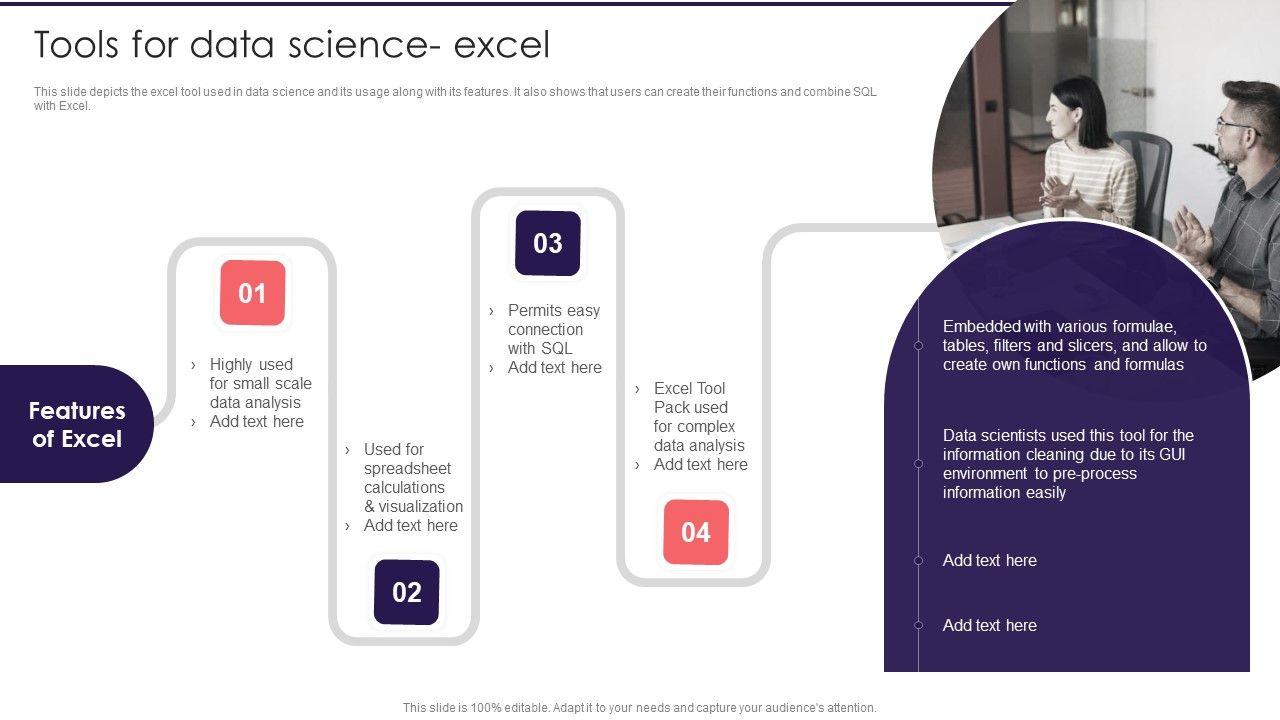 Tools for data science- excel

This slide depicts the excel tool used in data science and its usage along with its features. It also shows that users can create their functions and combine SQL with Excel.

Features of Excel

01

› Highly used for small scale data analysis
› Add text here

› Used for spreadsheet calculations & visualization
› Add text here

02

03

› Permits easy connection with SQL
› Add text here

› Excel Tool Pack used for complex data analysis
› Add text here

04

Embedded with various formulae, tables, filters and slicers, and allow to create own functions and formulas

Data scientists used this tool for the information cleaning due to its GUI environment to pre-process information easily

Add text here

Add text here

This slide is 100% editable. Adapt it to your needs and capture your audience's attention.